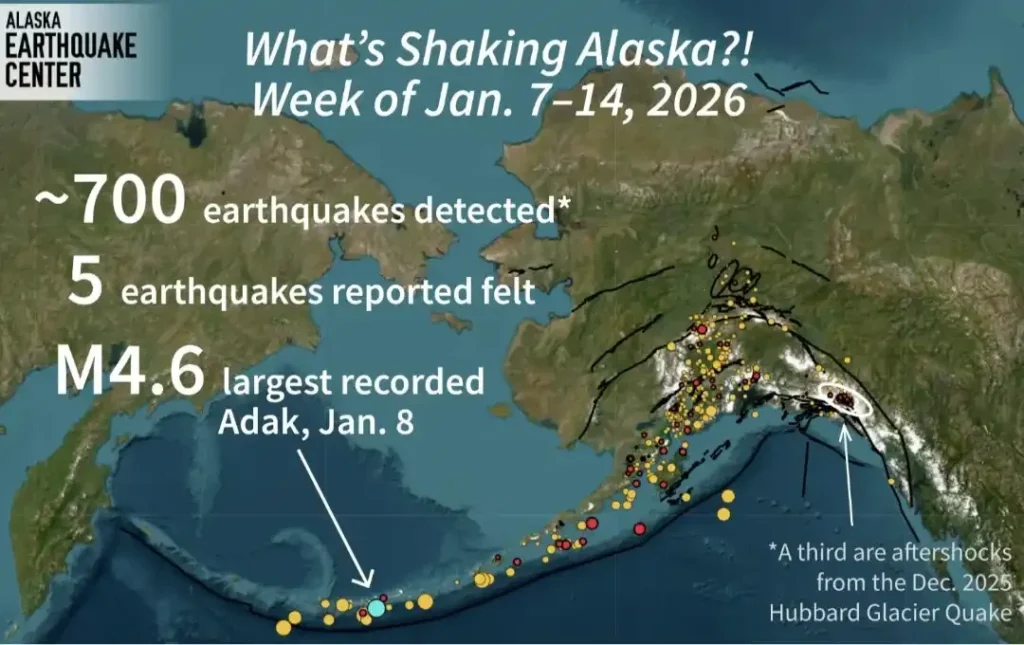 ALASKA
EARTHQUAKE
CENTER

What's Shaking Alaska?!
Week of Jan. 7–14, 2026

~700 earthquakes detected*

5 earthquakes reported felt

M4.6 largest recorded
Adak, Jan. 8

*A third are aftershocks from the Dec. 2025 Hubbard Glacier Quake